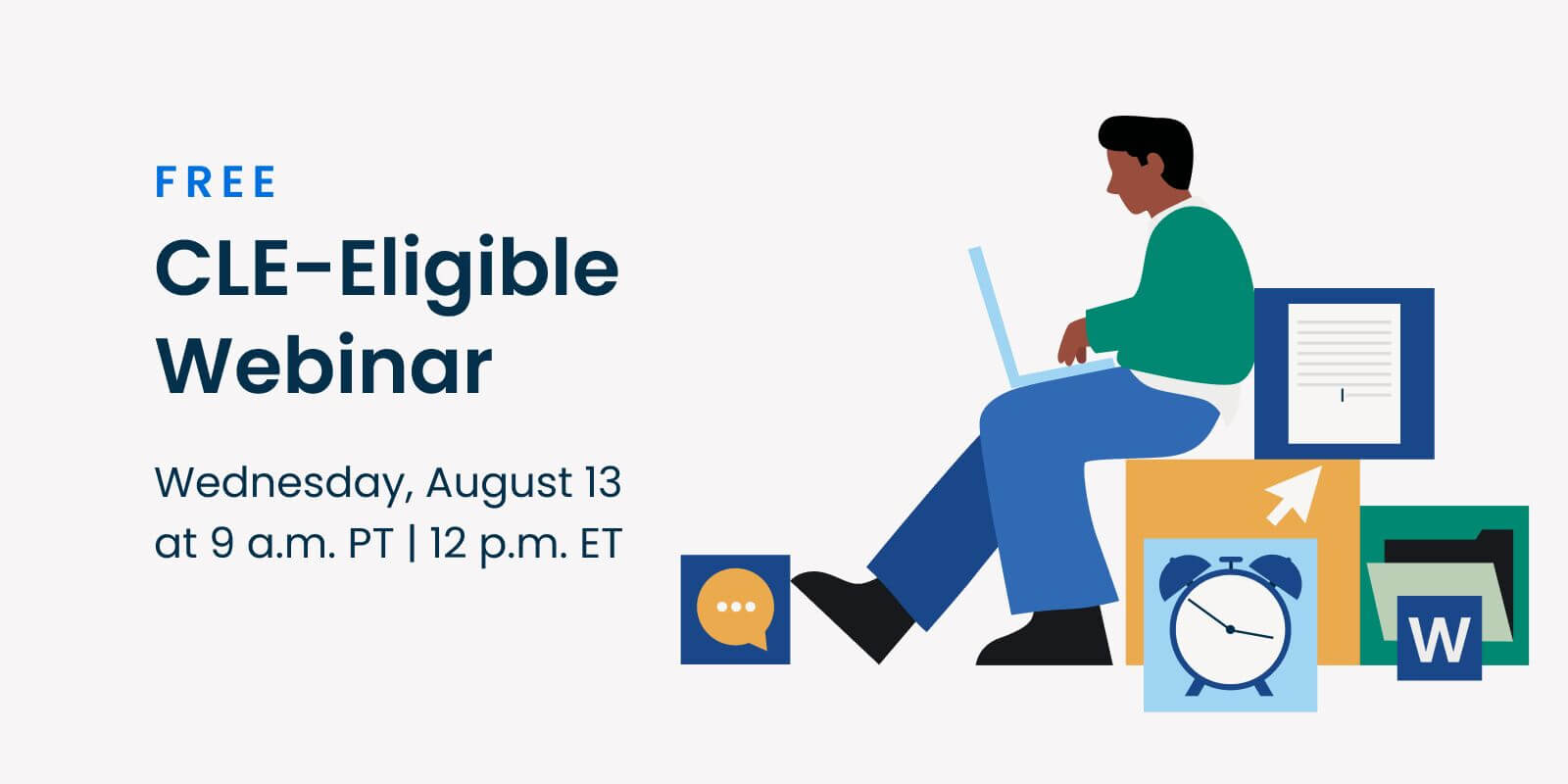 FREE

CLE-Eligible Webinar

Wednesday, August 13 at 9 a.m. PT | 12 p.m. ET

W